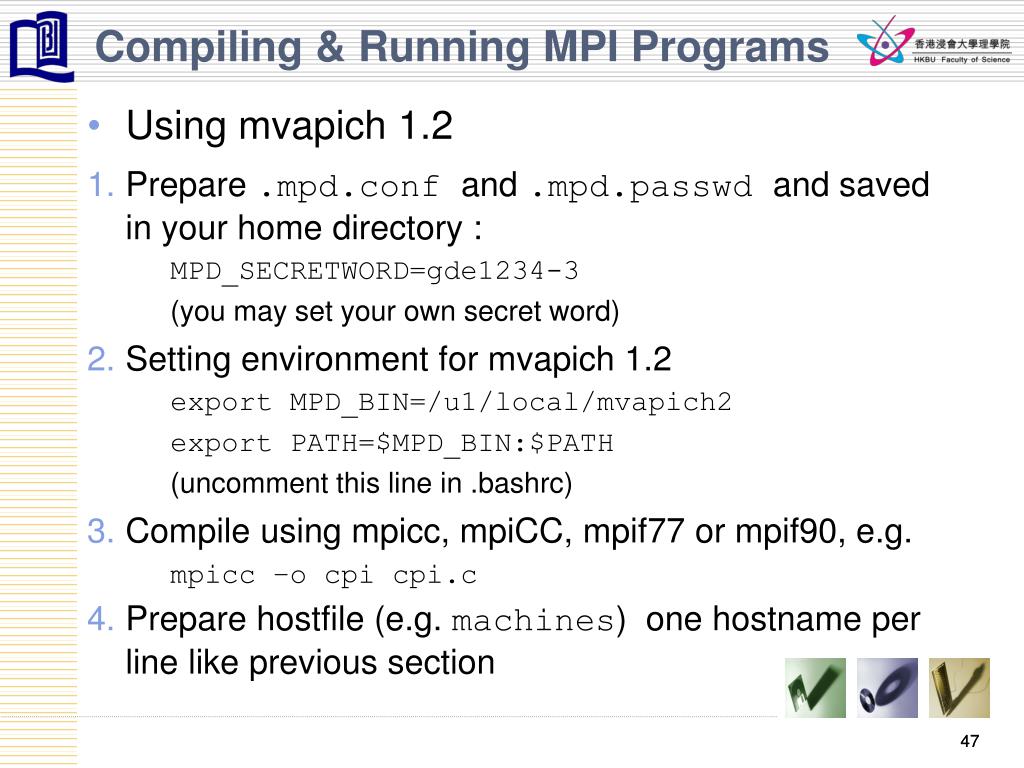 Compiling & Running MPI Programs

香港浸會大學理學院
HKBU Faculty of Science

• Using mvapich 1.2

1. Prepare .mpd.conf and .mpd.passwd and saved in your home directory :

MPD_SECRETWORD=gde1234-3

(you may set your own secret word)

2. Setting environment for mvapich 1.2

export MPD_BIN=/u1/local/mvapich2

export PATH=$MPD_BIN:$PATH

(uncomment this line in .bashrc)

3. Compile using mpicc, mpiCC, mpif77 or mpif90, e.g.

mpicc –o cpi cpi.c

4. Prepare hostfile (e.g. machines) one hostname per line like previous section

47